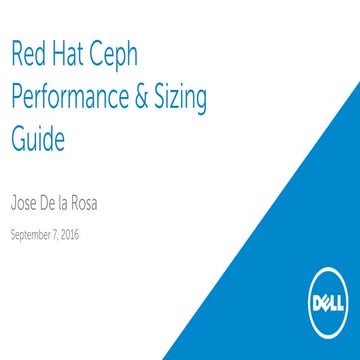 Red Hat Ceph Performance & Sizing Guide

Jose De la Rosa

September 7, 2016

DELL